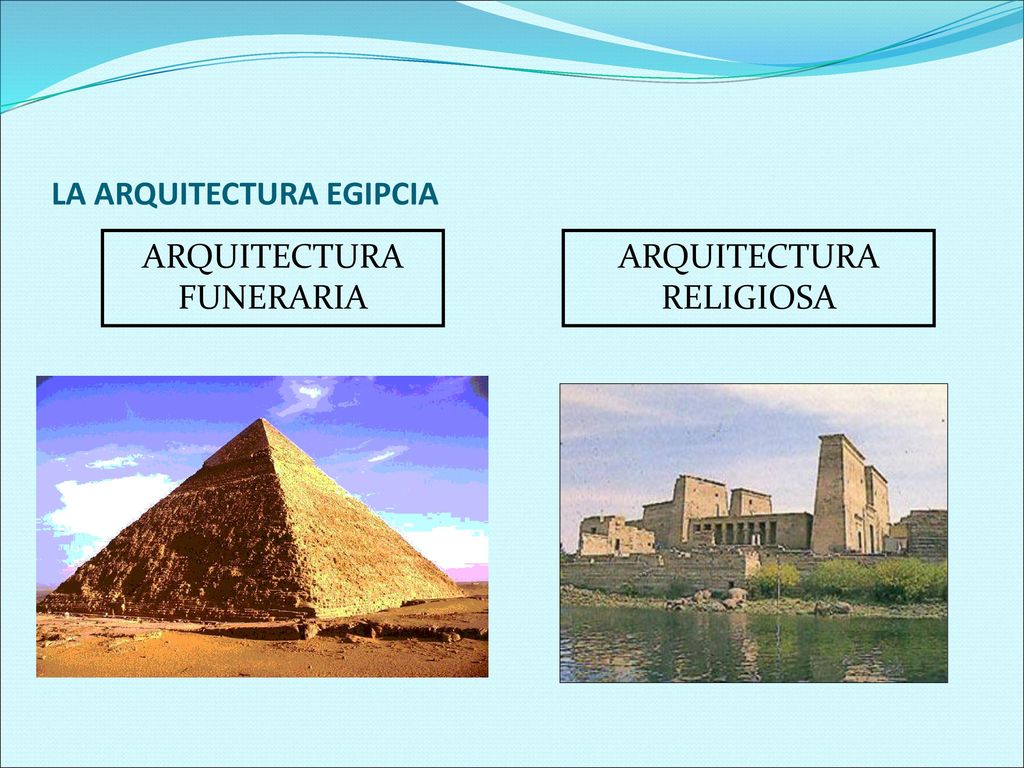 LA ARQUITECTURA EGIPCIA

ARQUITECTURA FUNERARIA

ARQUITECTURA RELIGIOSA